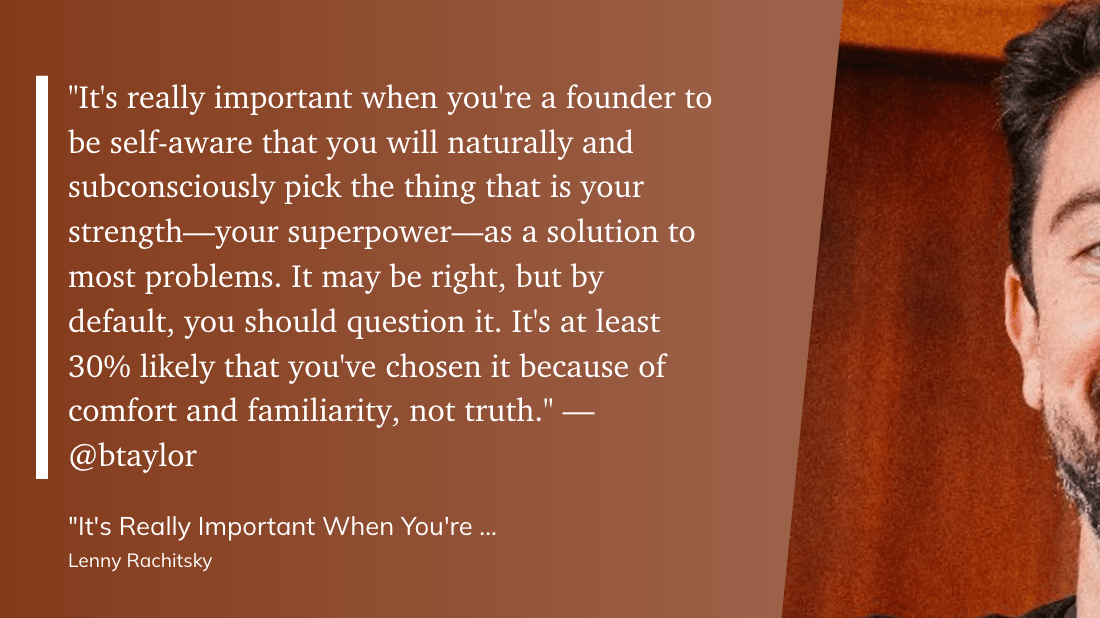 "It's really important when you're a founder to be self-aware that you will naturally and subconsciously pick the thing that is your strength—your superpower—as a solution to most problems. It may be right, but by default, you should question it. It's at least 30% likely that you've chosen it because of comfort and familiarity, not truth." — @btaylor

"It's Really Important When You're ...

Lenny Rachitsky